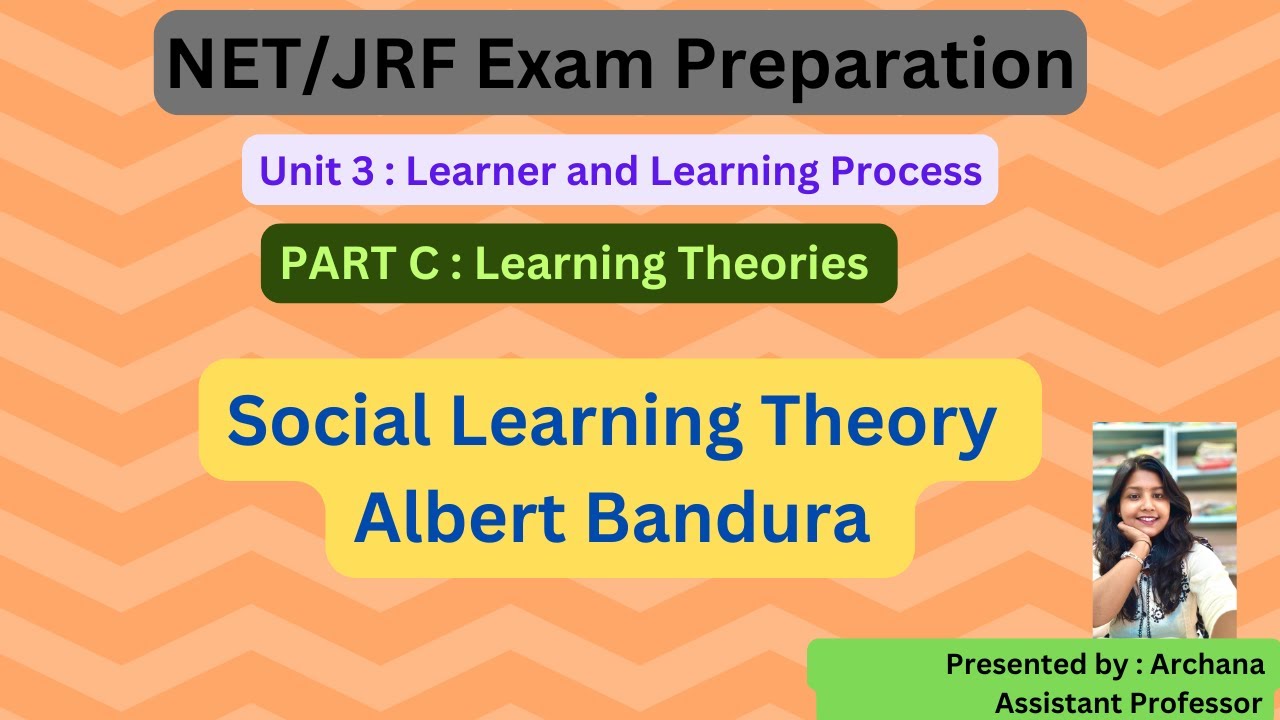 NET/JRF Exam Preparation

Unit 3 : Learner and Learning Process

PART C : Learning Theories

Social Learning Theory
Albert Bandura

Presented by : Archana
Assistant Professor